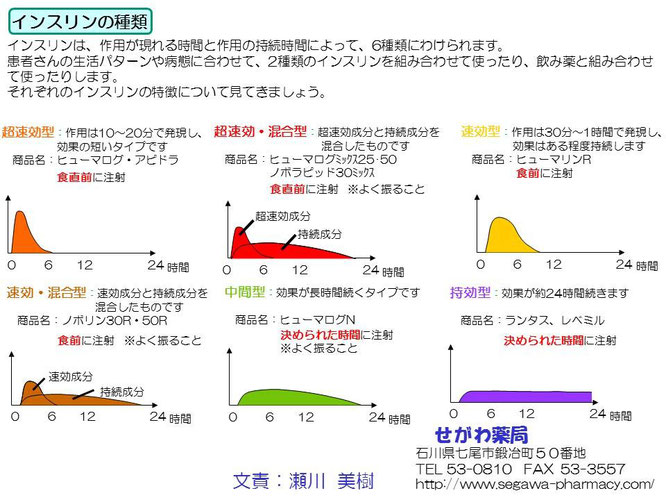 インスリンの種類

インスリンは、作用が現れる時間と作用の持続時間によって、6種類にわけられます。
患者さんの生活パターンや病態に合わせて、2種類のインスリンを組み合わせて使ったり、飲み薬と組み合わせて使ったりします。
それぞれのインスリンの特徴について見てきましょう。

超速効型：作用は10～20分で発現し、効果の短いタイプです
商品名：ヒューマログ・アピドラ
食直前に注射

0 6 12 24 時間

超速効・混合型：超速効成分と持続成分を混合したものです
商品名：ヒューマログミックス25･50
ノボラピッド30ミックス
食直前に注射 ※よく振ること

超速効成分
持続成分
0 6 12 24 時間

速効型：作用は30分～1時間で発現し、効果はある程度持続します
商品名：ヒューマリンR
食前に注射

0 6 12 24 時間

速効・混合型：速効成分と持続成分を混合したものです
商品名：ノボリン30R・50R
食前に注射 ※よく振ること

速効成分
持続成分
0 6 12 24 時間

中間型：効果が長時間続くタイプです
商品名：ヒューマログN
決められた時間に注射
※よく振ること

0 6 12 24 時間

持効型：効果が約24時間続きます
商品名：ランタス、レベミル
決められた時間に注射

0 6 12 24 時間

せがわ薬局
石川県七尾市鍛冶町５０番地
TEL 53-0810 FAX 53-3557
http://www.segawa-pharmacy.com/

文責：瀬川 美樹